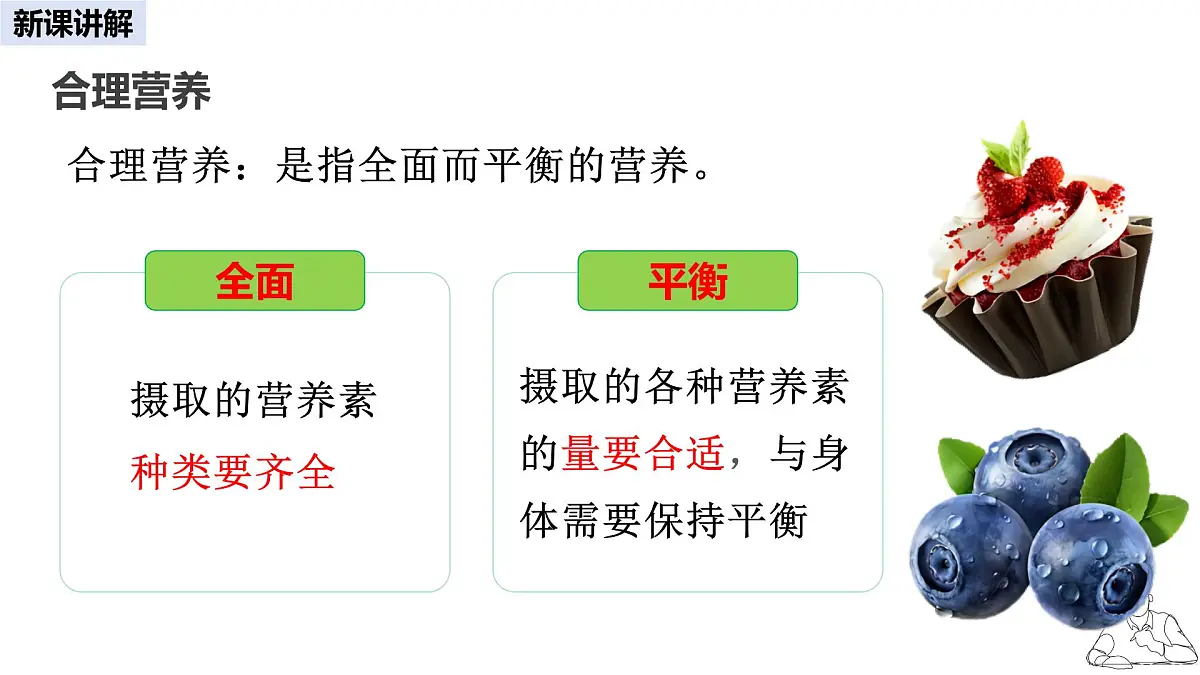 新课讲解

合理营养

合理营养：是指全面而平衡的营养。

全面

摄取的营养素种类要齐全

平衡

摄取的各种营养素的量要合适，与身体需要保持平衡